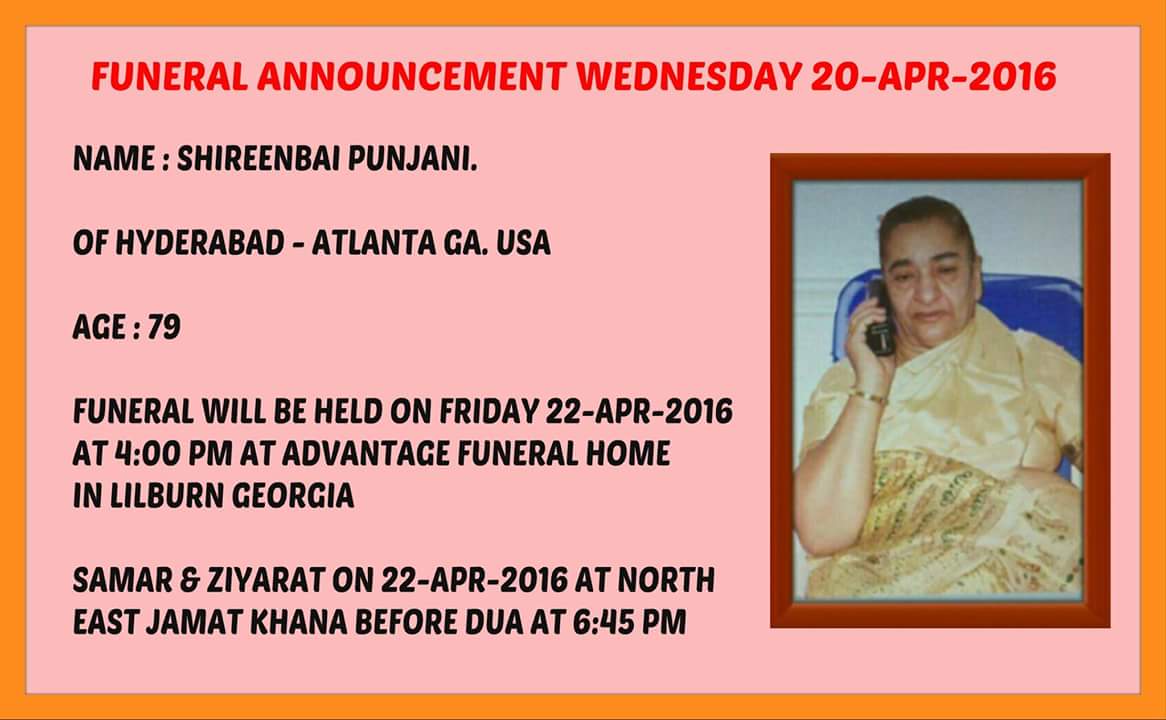 FUNERAL ANNOUNCEMENT WEDNESDAY 20-APR-2016

NAME : SHIREENBAI PUNJANI.

OF HYDERABAD - ATLANTA GA. USA

AGE : 79

FUNERAL WILL BE HELD ON FRIDAY 22-APR-2016 AT 4:00 PM AT ADVANTAGE FUNERAL HOME IN LILBURN GEORGIA

SAMAR & ZIYARAT ON 22-APR-2016 AT NORTH EAST JAMAT KHANA BEFORE DUA AT 6:45 PM